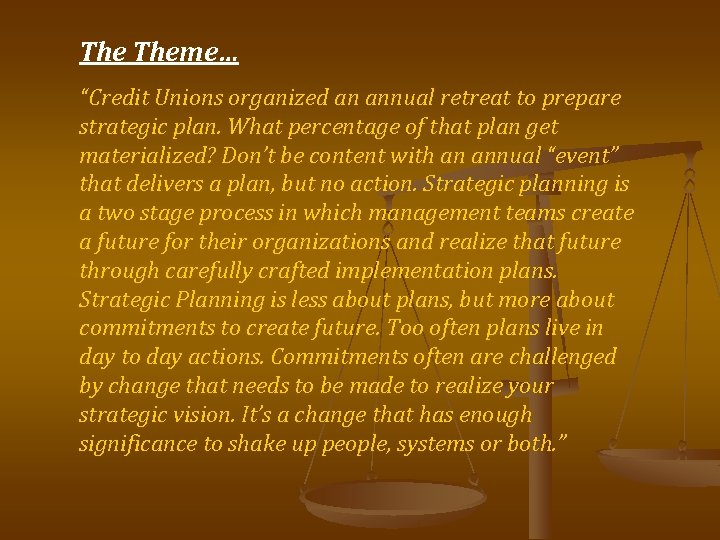 The Theme…

“Credit Unions organized an annual retreat to prepare strategic plan. What percentage of that plan get materialized? Don’t be content with an annual “event” that delivers a plan, but no action. Strategic planning is a two stage process in which management teams create a future for their organizations and realize that future through carefully crafted implementation plans. Strategic Planning is less about plans, but more about commitments to create future. Too often plans live in day to day actions. Commitments often are challenged by change that needs to be made to realize your strategic vision. It’s a change that has enough significance to shake up people, systems or both.”